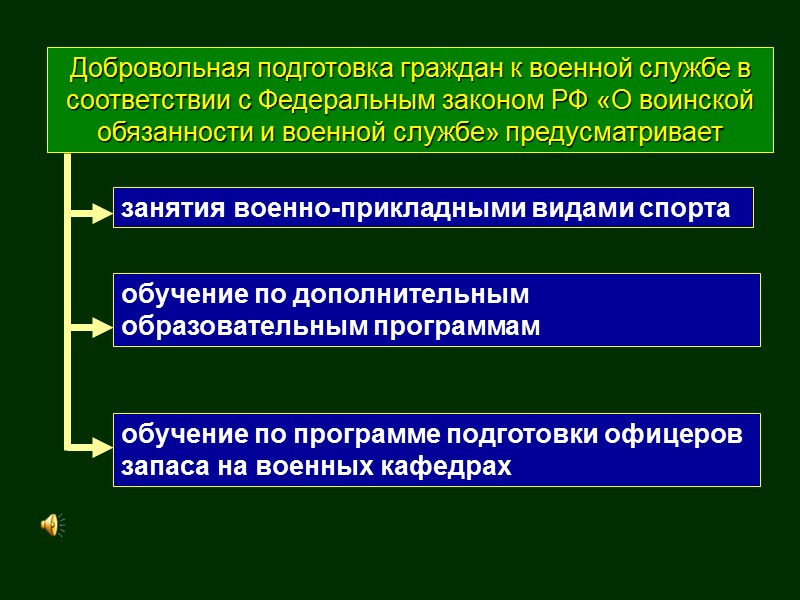 Добровольная подготовка граждан к военной службе в соответствии с Федеральным законом РФ «О воинской обязанности и военной службе» предусматривает

занятия военно-прикладными видами спорта

обучение по дополнительным образовательным программам

обучение по программе подготовки офицеров запаса на военных кафедрах